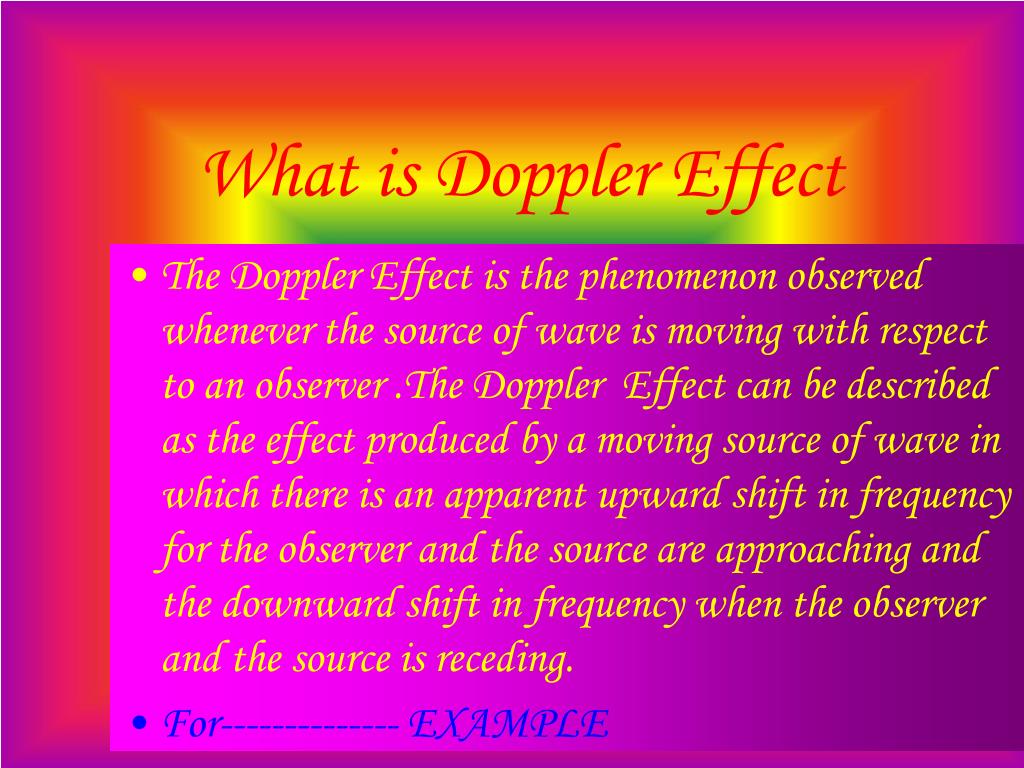 What is Doppler Effect

• The Doppler Effect is the phenomenon observed whenever the source of wave is moving with respect to an observer .The Doppler Effect can be described as the effect produced by a moving source of wave in which there is an apparent upward shift in frequency for the observer and the source are approaching and the downward shift in frequency when the observer and the source is receding.

• For-------------- EXAMPLE